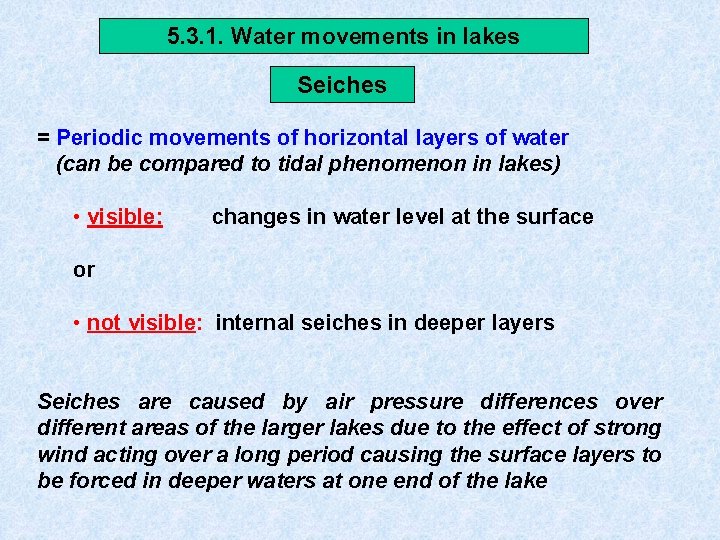 5.3.1. Water movements in lakes

Seiches

= Periodic movements of horizontal layers of water
(can be compared to tidal phenomenon in lakes)

• visible: changes in water level at the surface

or

• not visible: internal seiches in deeper layers

Seiches are caused by air pressure differences over different areas of the larger lakes due to the effect of strong wind acting over a long period causing the surface layers to be forced in deeper waters at one end of the lake